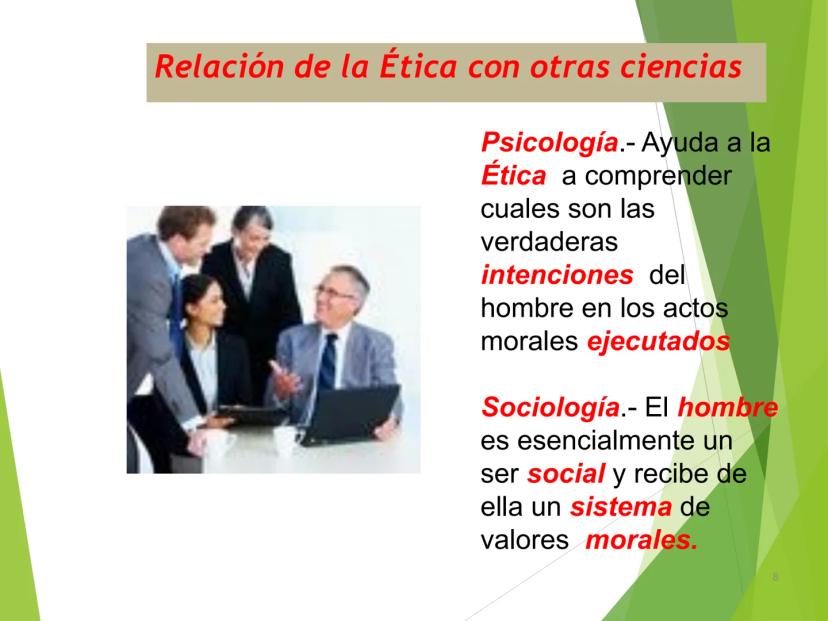 Relación de la Ética con otras ciencias

Psicología.- Ayuda a la Ética a comprender cuales son las verdaderas intenciones del hombre en los actos morales ejecutados

Sociología.- El hombre es esencialmente un ser social y recibe de ella un sistema de valores morales.

8